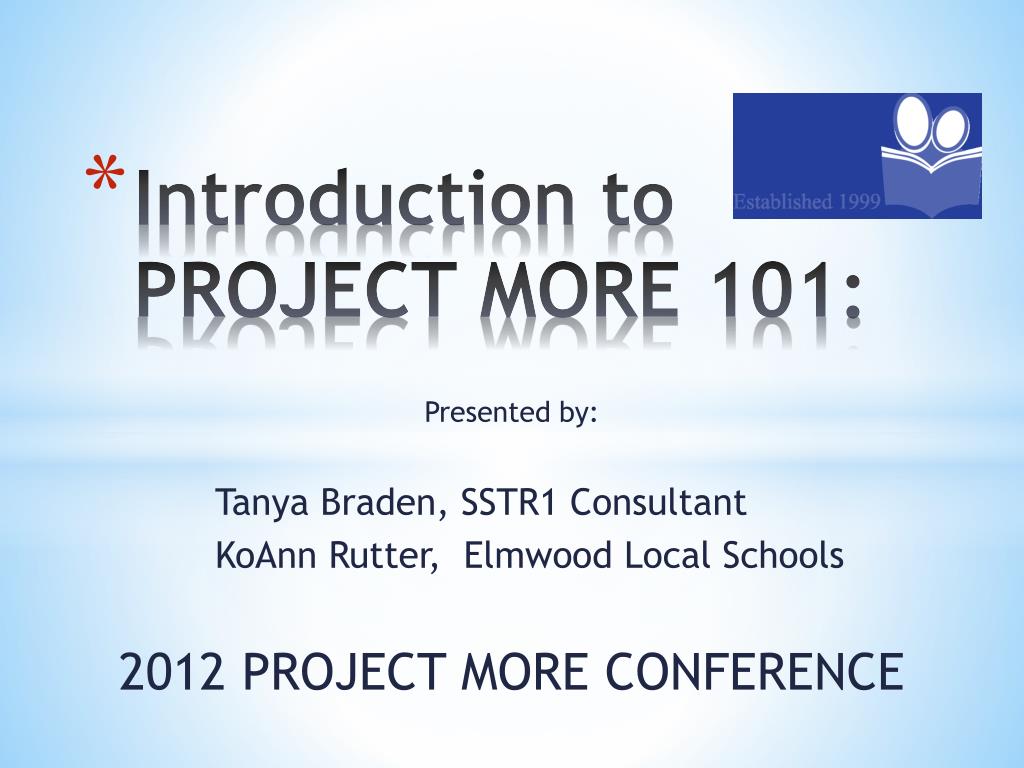 Established 1999

* Introduction to PROJECT MORE 101:

Presented by:

Tanya Braden, SSTR1 Consultant
KoAnn Rutter, Elmwood Local Schools

2012 PROJECT MORE CONFERENCE